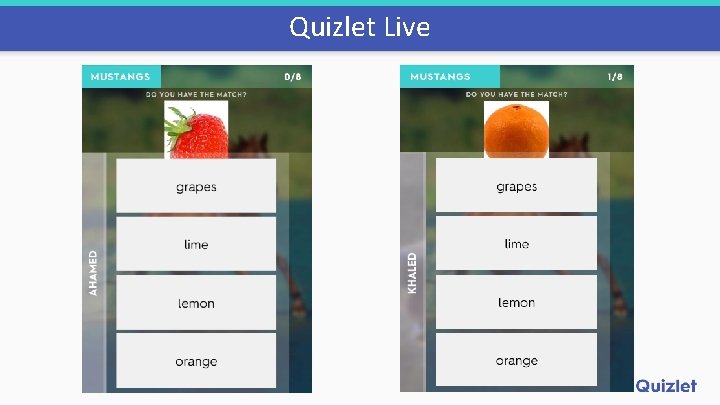 Quizlet Live

MUSTANGS 0/8

DO YOU HAVE THE MATCH?

AHAMED

grapes

lime

lemon

orange

MUSTANGS 1/8

DO YOU HAVE THE MATCH?

KHALED

grapes

lime

lemon

orange

Quizlet